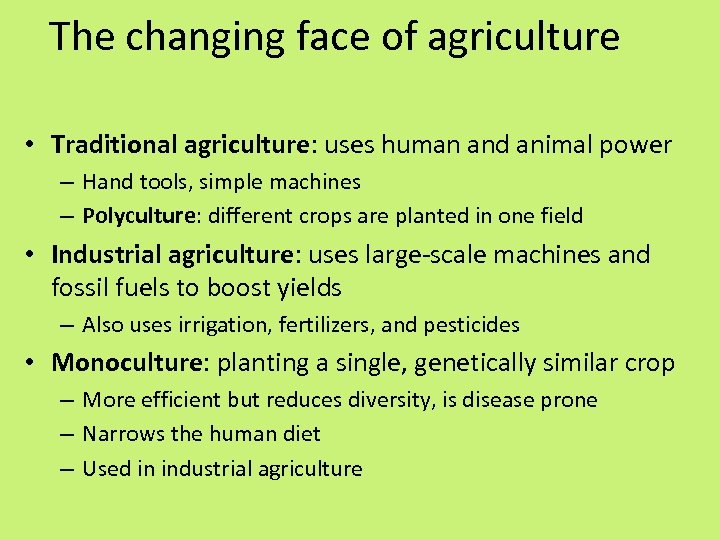 The changing face of agriculture

• Traditional agriculture: uses human and animal power
– Hand tools, simple machines
– Polyculture: different crops are planted in one field

• Industrial agriculture: uses large-scale machines and fossil fuels to boost yields
– Also uses irrigation, fertilizers, and pesticides

• Monoculture: planting a single, genetically similar crop
– More efficient but reduces diversity, is disease prone
– Narrows the human diet
– Used in industrial agriculture